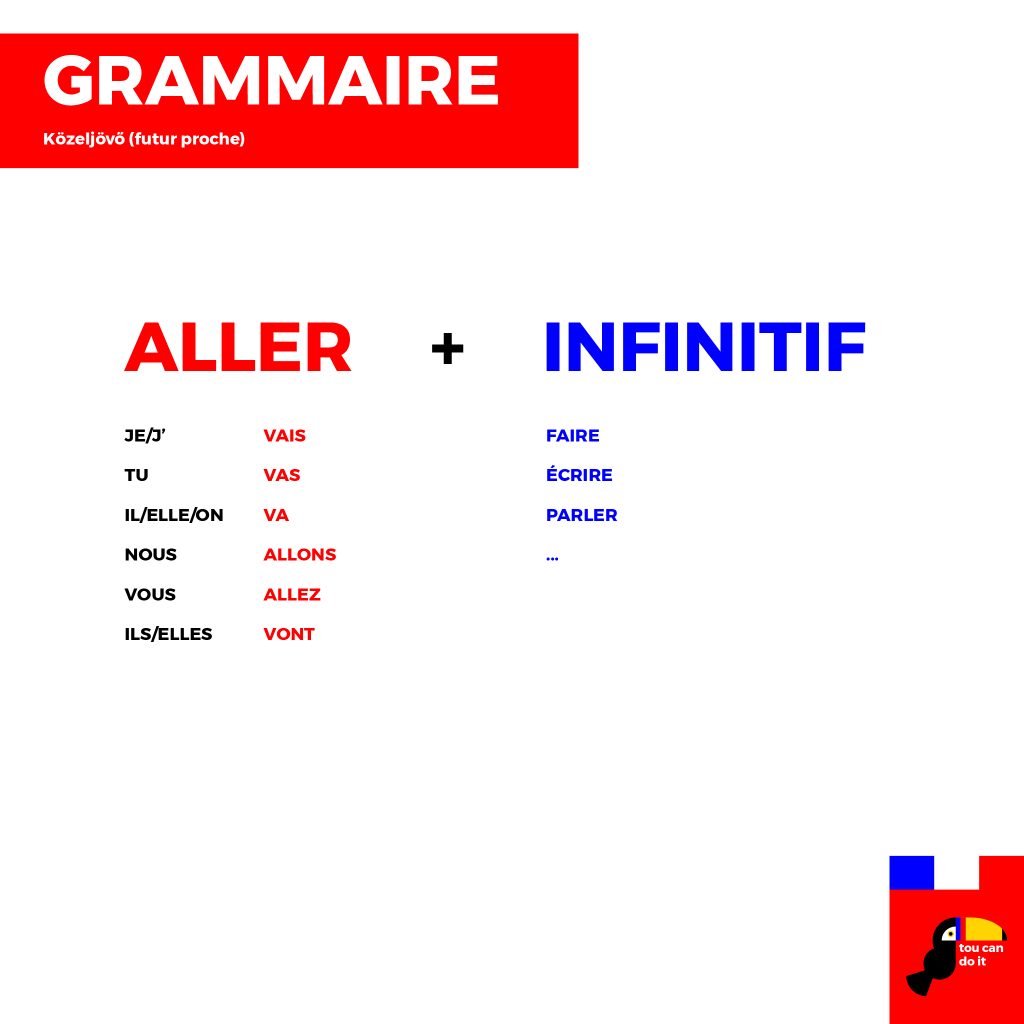 GRAMMAIRE
Közeljövő (futur proche)

ALLER + INFINITIF

JE/J' VAIS
TU VAS
IL/ELLE/ON VA
NOUS ALLONS
VOUS ALLEZ
ILS/ELLES VONT

FAIRE
ÉCRIRE
PARLER
...

tou can do it